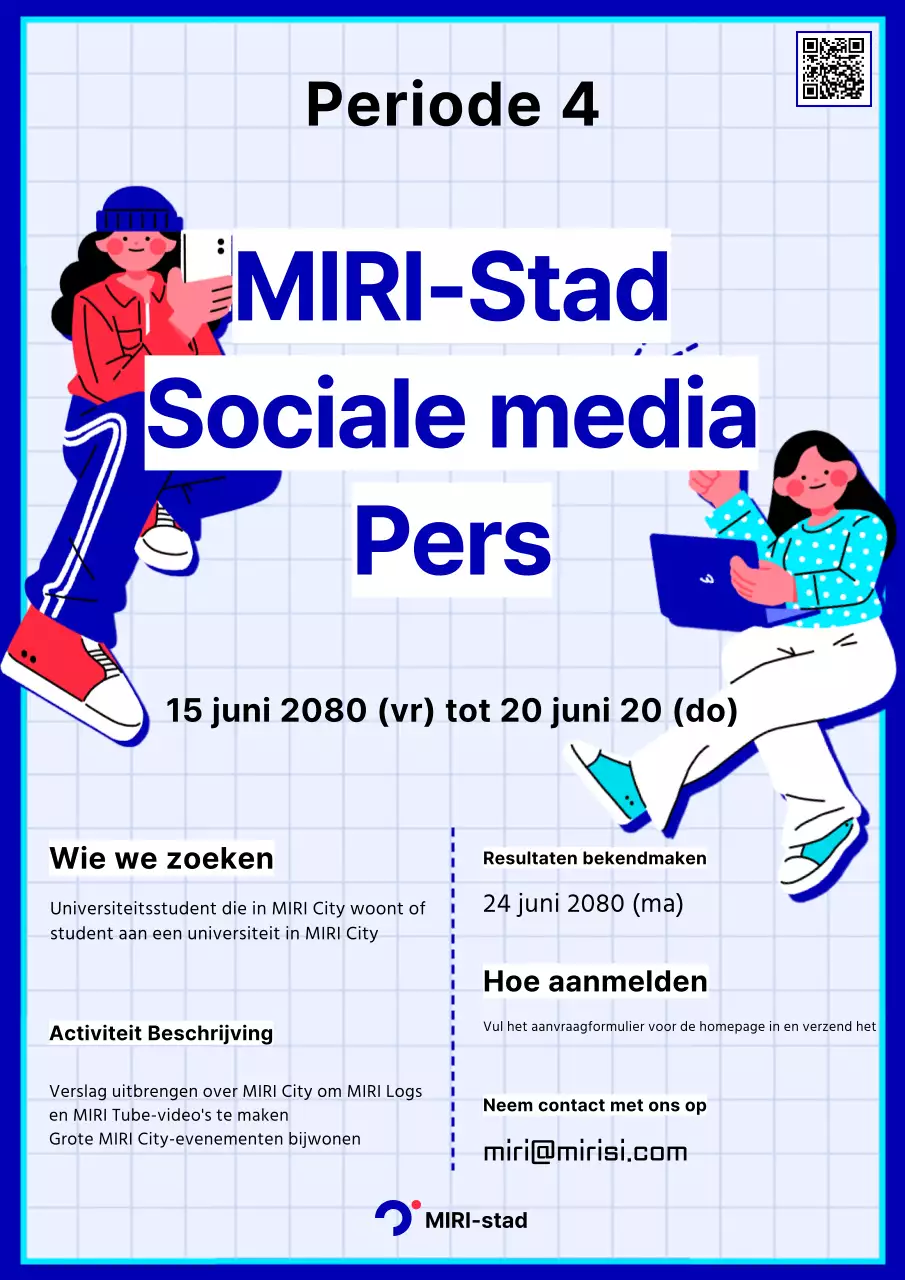 Periode 4

MIRI-Stad
Sociale media
Pers

15 juni 2080 (vr) tot 20 juni 20 (do)

Wie we zoeken

Universiteitsstudent die in MIRI City woont of student aan een universiteit in MIRI City

Activiteit Beschrijving

Verslag uitbrengen over MIRI City om MIRI Logs en MIRI Tube-video's te maken
Grote MIRI City-evenementen bijwonen

Resultaten bekendmaken

24 juni 2080 (ma)

Hoe aanmelden

Vul het aanvraagformulier voor de homepage in en verzend het

Neem contact met ons op

miri@mirisi.com

MIRI-stad